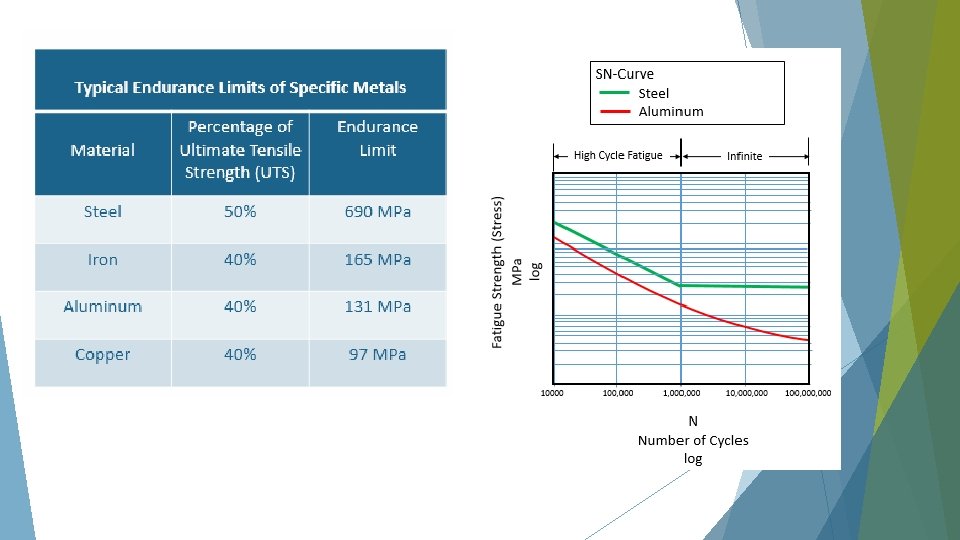 Typical Endurance Limits of Specific Metals

| Material | Percentage of Ultimate Tensile Strength (UTS) | Endurance Limit |
|---|---|---|
| Steel | 50% | 690 MPa |
| Iron | 40% | 165 MPa |
| Aluminum | 40% | 131 MPa |
| Copper | 40% | 97 MPa |

SN-Curve
Steel
Aluminum

High Cycle Fatigue
Infinite

Fatigue Strength (Stress)
MPa
log

10000
100,000
1,000,000
10,000,000
100,000,000

N
Number of Cycles
log